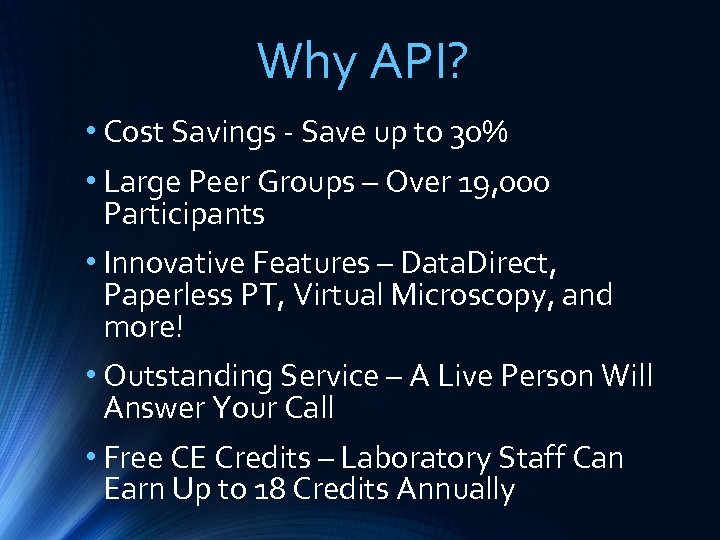 Why API?

• Cost Savings - Save up to 30%

• Large Peer Groups – Over 19,000 Participants

• Innovative Features – DataDirect, Paperless PT, Virtual Microscopy, and more!

• Outstanding Service – A Live Person Will Answer Your Call

• Free CE Credits – Laboratory Staff Can Earn Up to 18 Credits Annually